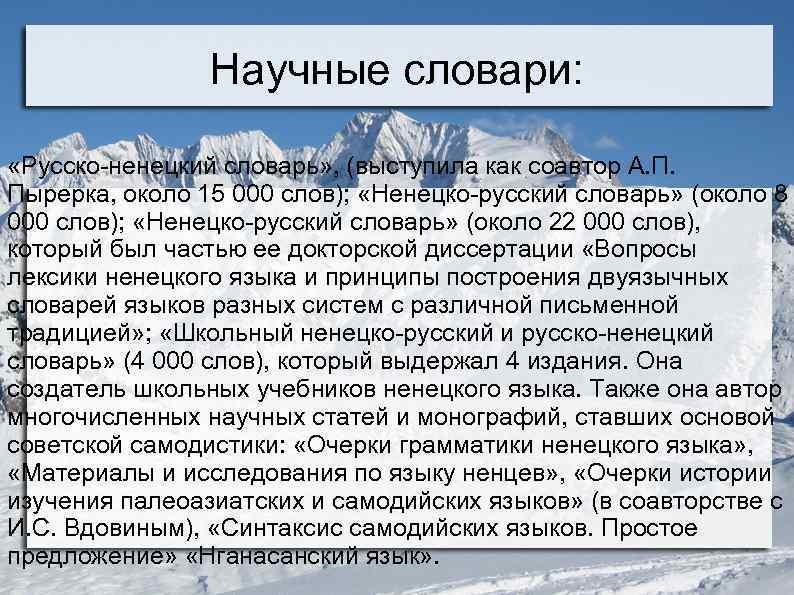 Научные словари:

«Русско-ненецкий словарь», (выступила как соавтор А.П. Пырерка, около 15 000 слов); «Ненецко-русский словарь» (около 8 000 слов); «Ненецко-русский словарь» (около 22 000 слов), который был частью ее докторской диссертации «Вопросы лексики ненецкого языка и принципы построения двуязычных словарей языков разных систем с различной письменной традицией»; «Школьный ненецко-русский и русско-ненецкий словарь» (4 000 слов), который выдержал 4 издания. Она создатель школьных учебников ненецкого языка. Также она автор многочисленных научных статей и монографий, ставших основой советской самодистики: «Очерки грамматики ненецкого языка», «Материалы и исследования по языку ненцев», «Очерки истории изучения палеоазиатских и самодийских языков» (в соавторстве с И.С. Вдовиным), «Синтаксис самодийских языков. Простое предложение» «Нганасанский язык».